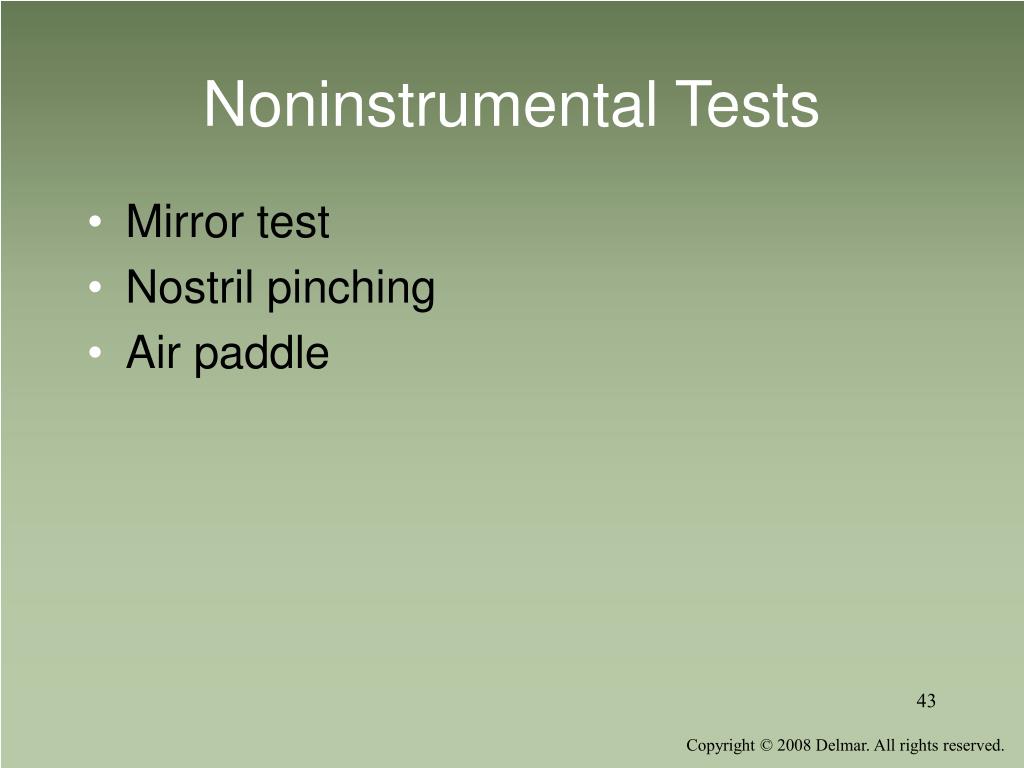 Noninstrumental Tests

• Mirror test
• Nostril pinching
• Air paddle

43

Copyright © 2008 Delmar. All rights reserved.